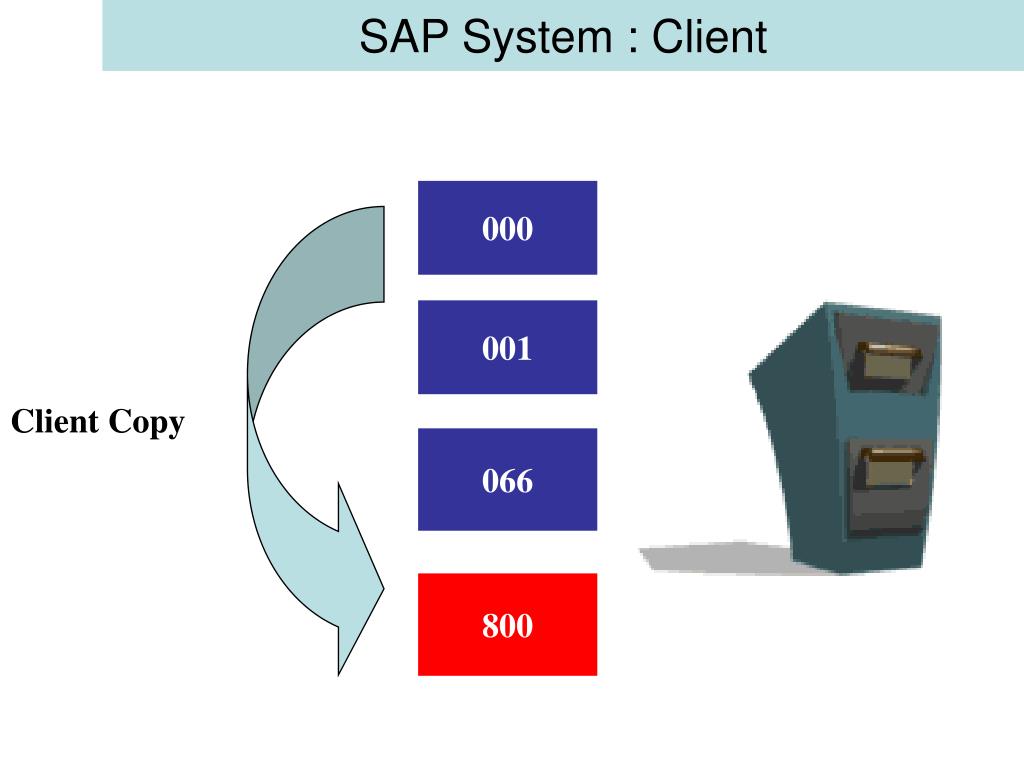 SAP System : Client

Client Copy

000

001

066

800